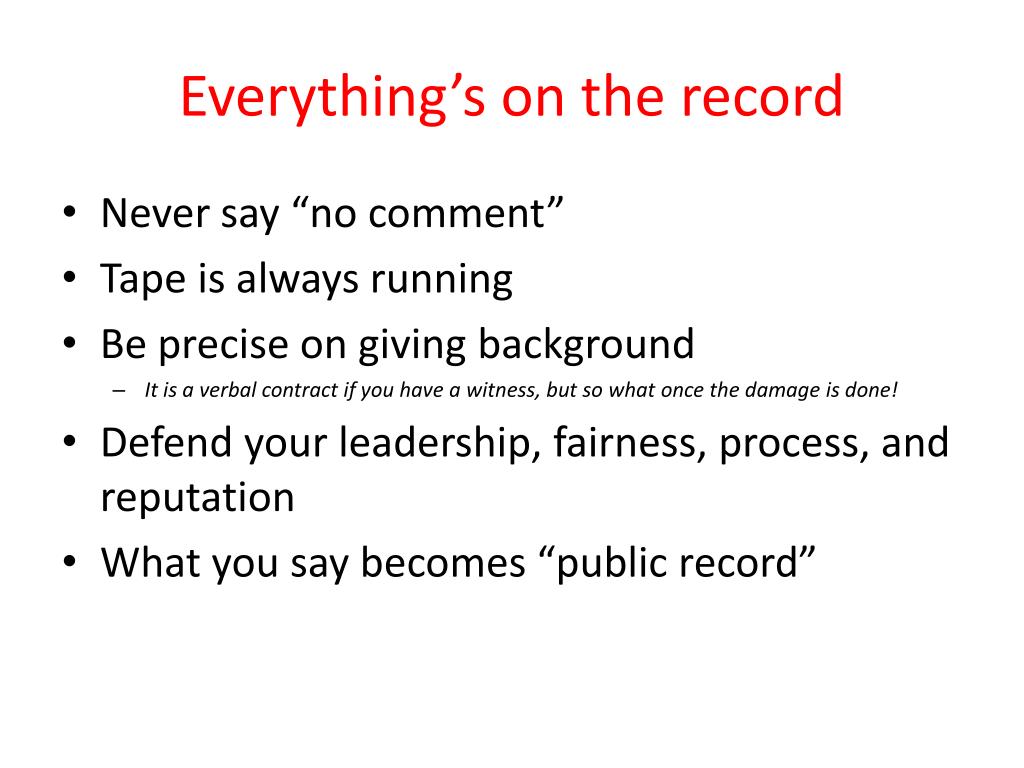 Everything’s on the record

• Never say “no comment”
• Tape is always running
• Be precise on giving background
  – It is a verbal contract if you have a witness, but so what once the damage is done!
• Defend your leadership, fairness, process, and reputation
• What you say becomes “public record”